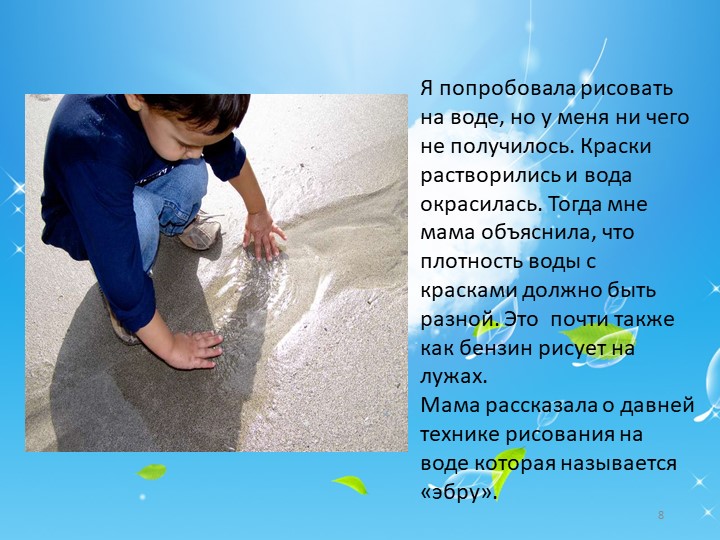 Я попробовала рисовать на воде, но у меня ни чего не получилось. Краски растворились и вода окрасилась. Тогда мне мама объяснила, что плотность воды с красками должно быть разной. Это  почти также как бензин рисует на лужах.
Мама рассказала о давней технике рисования на воде которая называется «эбру».

8